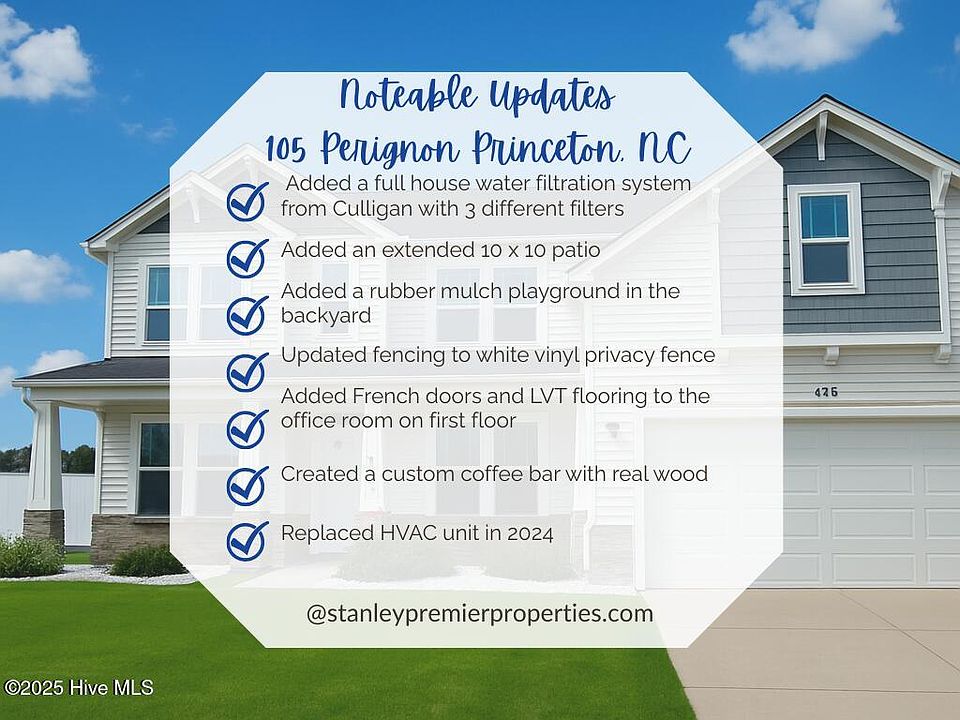 Noteable Updates
105 Perignon Princeton, NC

Added a full house water filtration system from Culligan with 3 different filters

Added an extended 10 x 10 patio

Added a rubber mulch playground in the backyard

Updated fencing to white vinyl privacy fence

Added French doors and LVT flooring to the office room on first floor

Created a custom coffee bar with real wood

Replaced HVAC unit in 2024

@stanleypremierproperties.com

426

©2025 Hive MLS